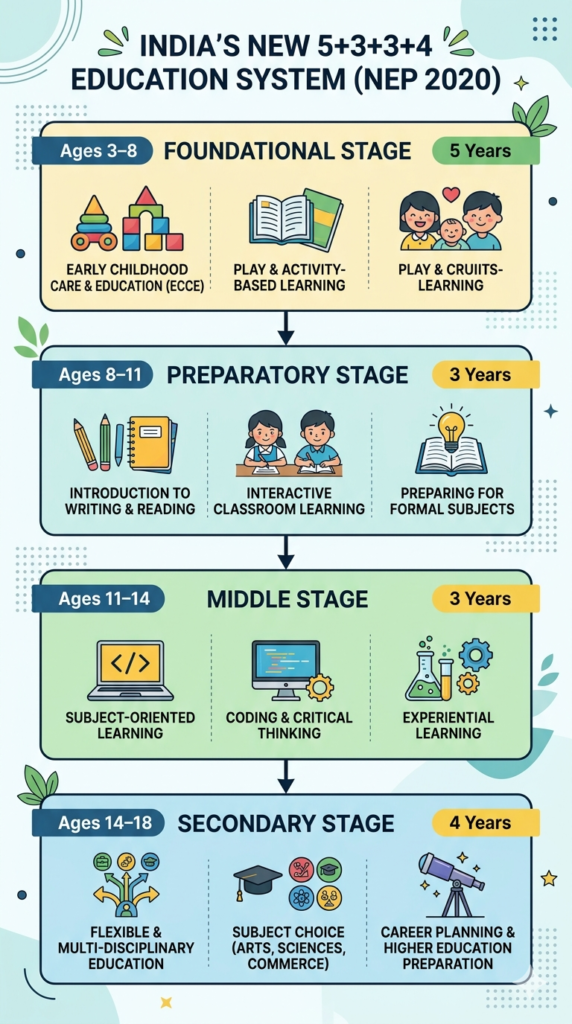 INDIA'S NEW 5+3+3+4 EDUCATION SYSTEM (NEP 2020)

Ages 3–8
FOUNDATIONAL STAGE
5 Years

EARLY CHILDHOOD CARE & EDUCATION (ECCE)

PLAY & ACTIVITY-BASED LEARNING

PLAY & CRUIITS-LEARNING

Ages 8–11
PREPARATORY STAGE
3 Years

INTRODUCTION TO WRITING & READING

INTERACTIVE CLASSROOM LEARNING

PREPARING FOR FORMAL SUBJECTS

Ages 11–14
MIDDLE STAGE
3 Years

</>

SUBJECT-ORIENTED LEARNING

CODING & CRITICAL THINKING

EXPERIENTIAL LEARNING

Ages 14–18
SECONDARY STAGE
4 Years

FLEXIBLE & MULTI-DISCIPLINARY EDUCATION

SUBJECT CHOICE (ARTS, SCIENCES, COMMERCE)

CAREER PLANNING & HIGHER EDUCATION PREPARATION